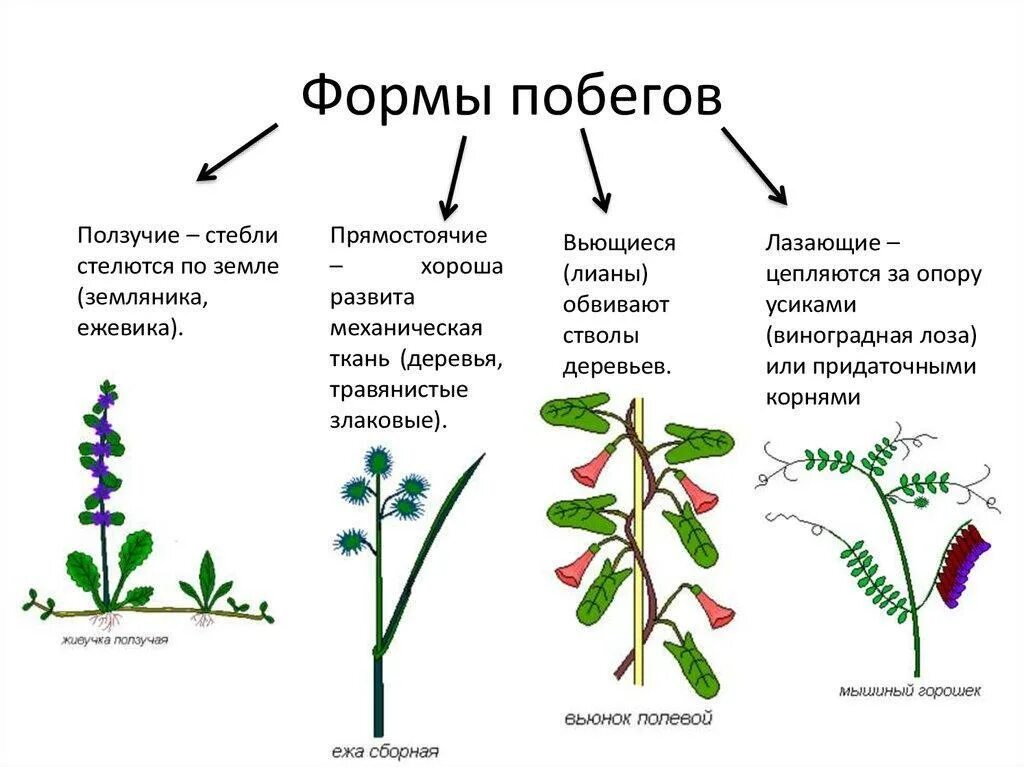 Формы побегов

Ползучие – стебли стелются по земле (земляника, ежевика).

живучка ползучая

Прямостоячие – хороша развита механическая ткань (деревья, травянистые злаковые).

ежа сборная

Вьющиеся (лианы) обвивают стволы деревьев.

вьюнок полевой

Лазающие – цепляются за опору усиками (виноградная лоза) или придаточными корнями

мышиный горошек